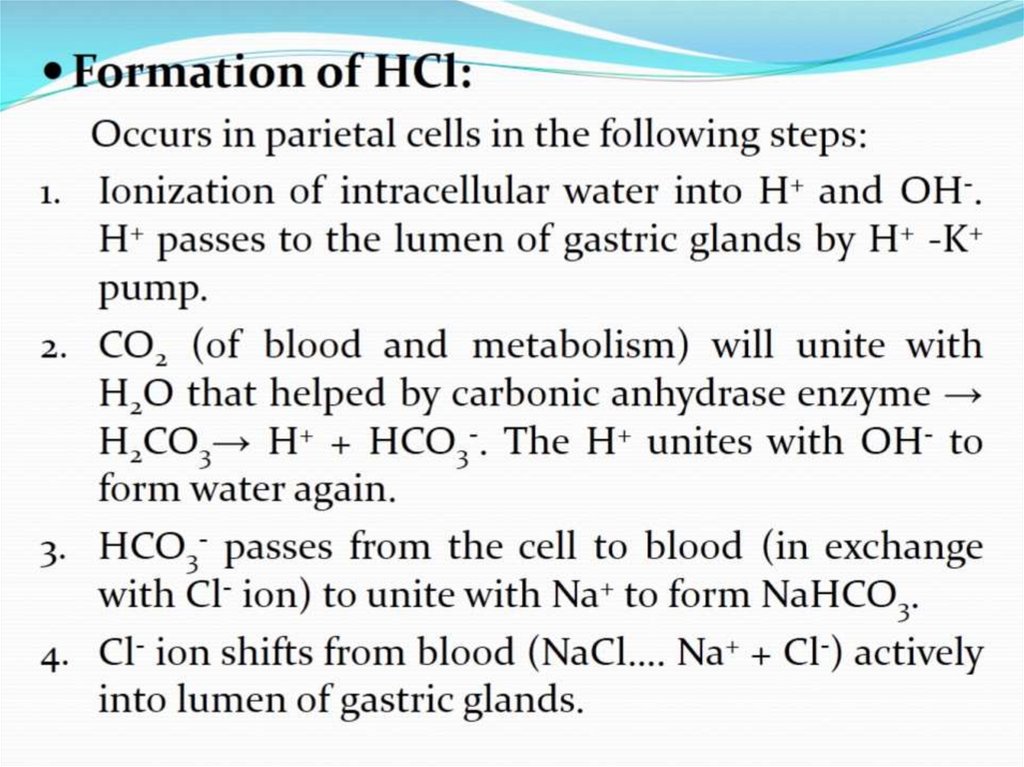 • Formation of HCl:

Occurs in parietal cells in the following steps:

1. Ionization of intracellular water into $H^+$ and $OH^-$. $H^+$ passes to the lumen of gastric glands by $H^+$ -$K^+$ pump.
2. $CO_2$ (of blood and metabolism) will unite with $H_2O$ that helped by carbonic anhydrase enzyme → $H_2CO_3$→ $H^+$ + $HCO_3^-$. The $H^+$ unites with $OH^-$ to form water again.
3. $HCO_3^-$ passes from the cell to blood (in exchange with $Cl^-$ ion) to unite with $Na^+$ to form $NaHCO_3$.
4. $Cl^-$ ion shifts from blood (NaCl.... $Na^+$ + $Cl^-$) actively into lumen of gastric glands.